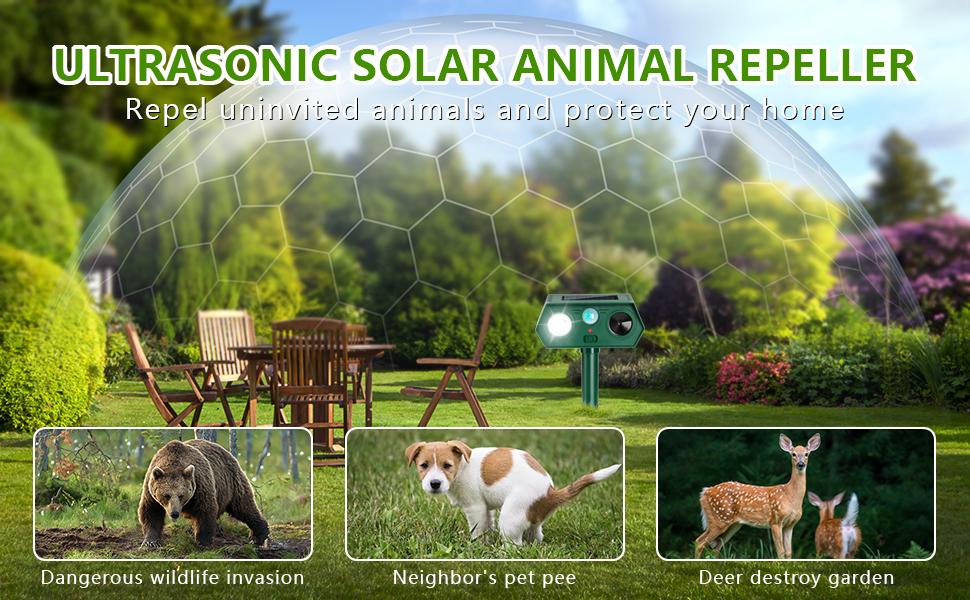 ULTRASONIC SOLAR ANIMAL REPELLER
Repel uninvited animals and protect your home

Dangerous wildlife invasion

Neighbor's pet pee

Deer destroy garden